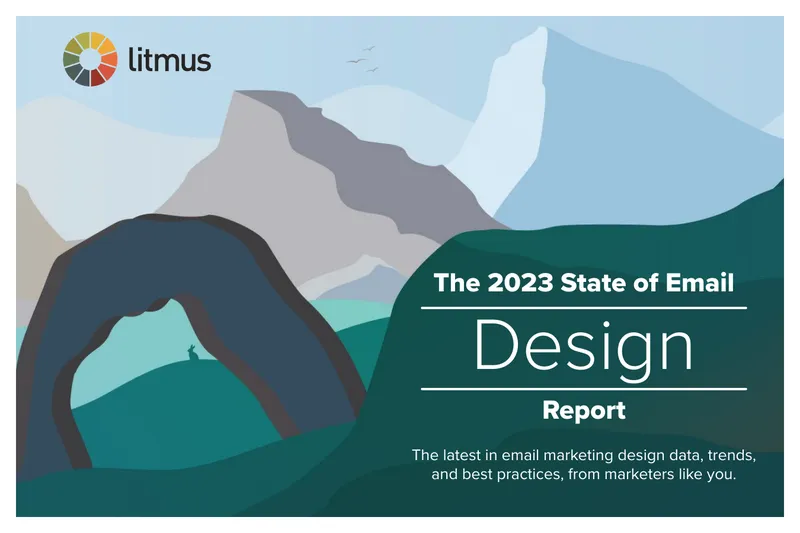 litmus

The 2023 State of Email

Design

Report

The latest in email marketing design data, trends, and best practices, from marketers like you.